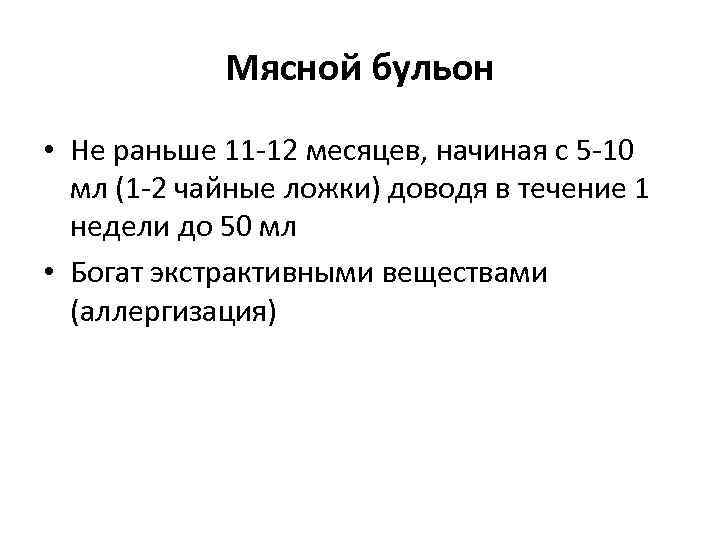 Мясной бульон

• Не раньше 11-12 месяцев, начиная с 5-10 мл (1-2 чайные ложки) доводя в течение 1 недели до 50 мл
• Богат экстрактивными веществами (аллергизация)